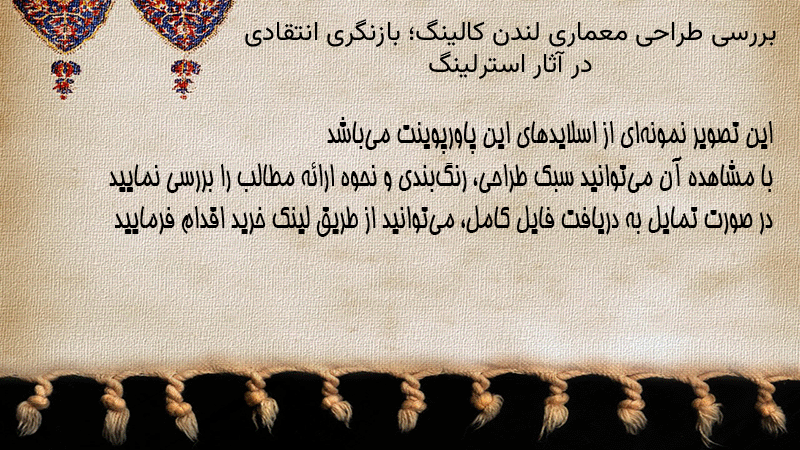 بررسی طراحی معماری لندن کالینگ؛ بازنگری انتقادی در آثار استرلینگ

این تصویر نمونه‌ای از اسلایدهای این پاورپوینت می‌باشد
با مشاهده آن می‌توانید سبک طراحی، رنگ‌بندی و نحوه ارائه مطالب را بررسی نمایید
در صورت تمایل به دریافت فایل کامل، می‌توانید از طریق لینک خرید اقدام فرمایید